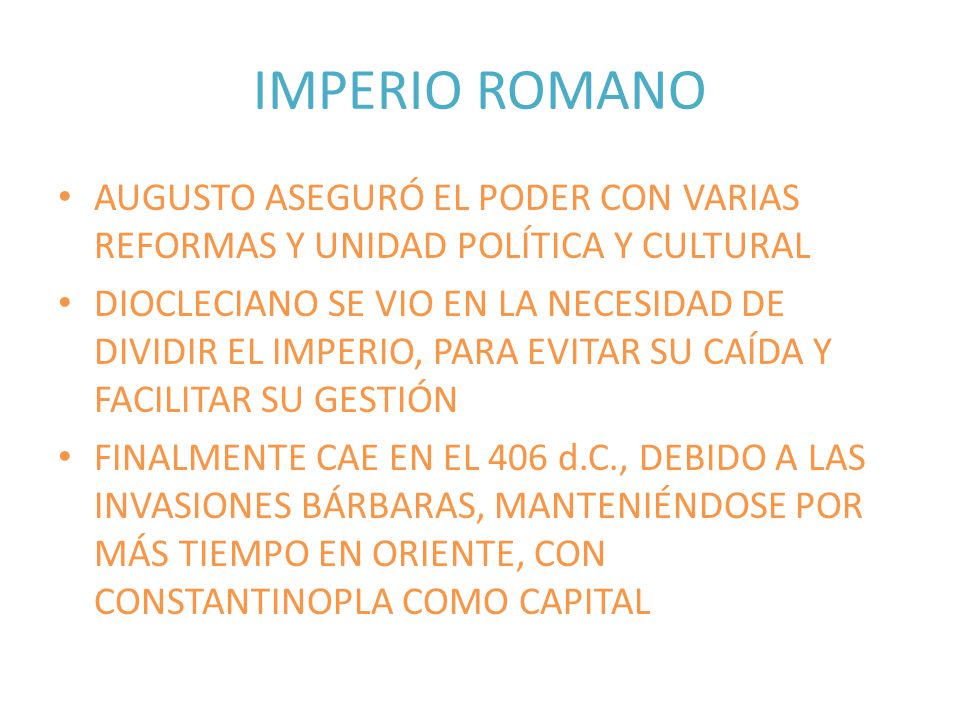 IMPERIO ROMANO

• AUGUSTO ASEGURÓ EL PODER CON VARIAS REFORMAS Y UNIDAD POLÍTICA Y CULTURAL
• DIOCLECIANO SE VIO EN LA NECESIDAD DE DIVIDIR EL IMPERIO, PARA EVITAR SU CAÍDA Y FACILITAR SU GESTIÓN
• FINALMENTE CAE EN EL 406 d.C., DEBIDO A LAS INVASIONES BÁRBARAS, MANTENIÉNDOSE POR MÁS TIEMPO EN ORIENTE, CON CONSTANTINOPLA COMO CAPITAL